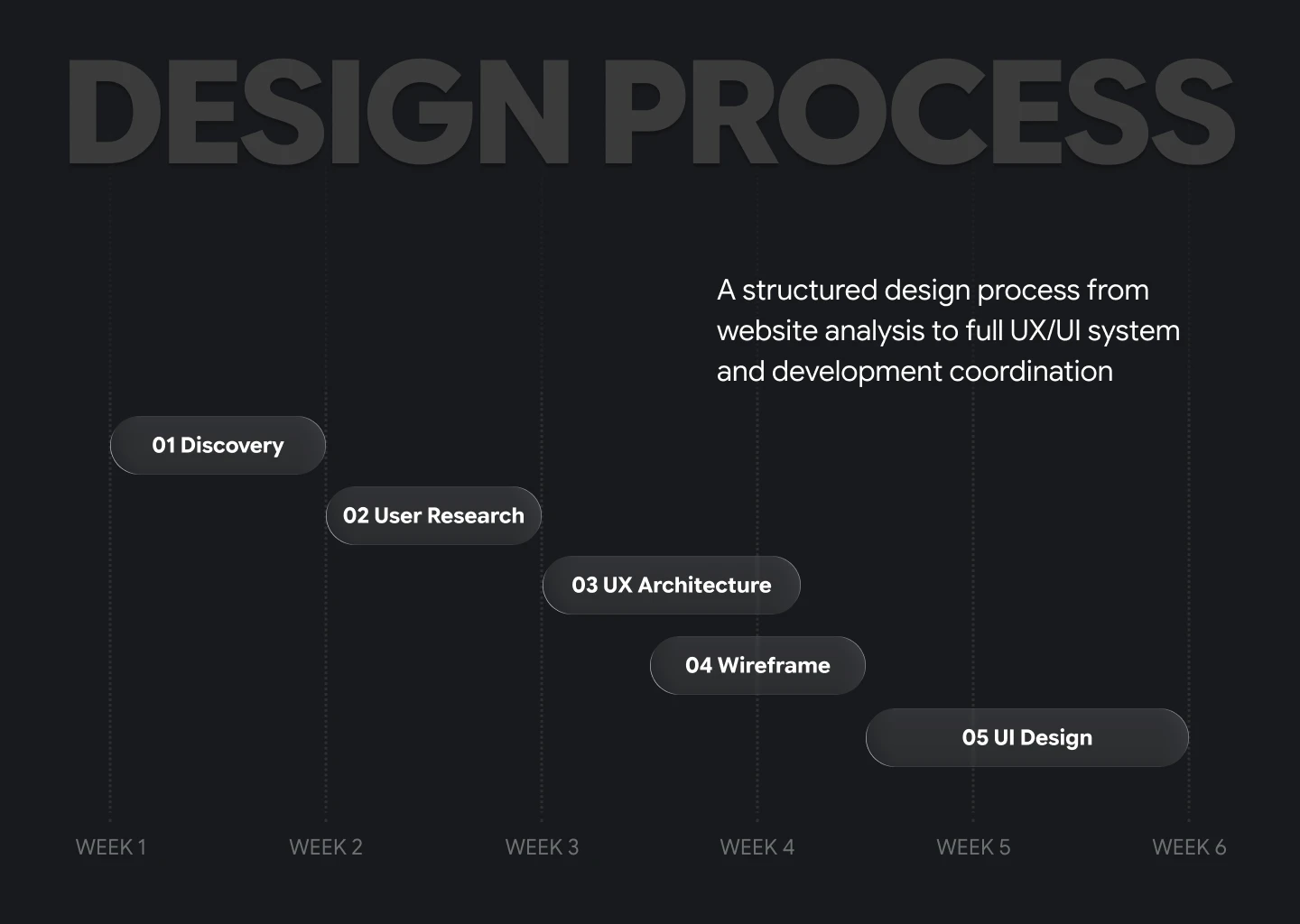 DESIGN PROCESS

A structured design process from website analysis to full UX/UI system and development coordination

01 Discovery

02 User Research

03 UX Architecture

04 Wireframe

05 UI Design

WEEK 1 WEEK 2 WEEK 3 WEEK 4 WEEK 5 WEEK 6